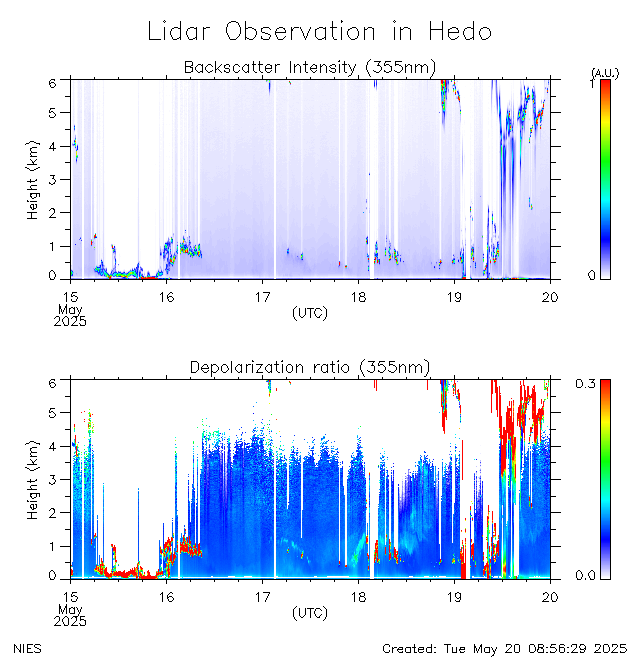 Lidar Observation in Hedo

Backscatter Intensity (355nm)

(A.U.)

1

0

Height (km)

6
5
4
3
2
1
0

15 May 2025
16
17
18
19
20

(UTC)

Depolarization ratio (355nm)

0.3

0.0

Height (km)

6
5
4
3
2
1
0

15 May 2025
16
17
18
19
20

(UTC)

NIES

Created: Tue May 20 08:56:29 2025